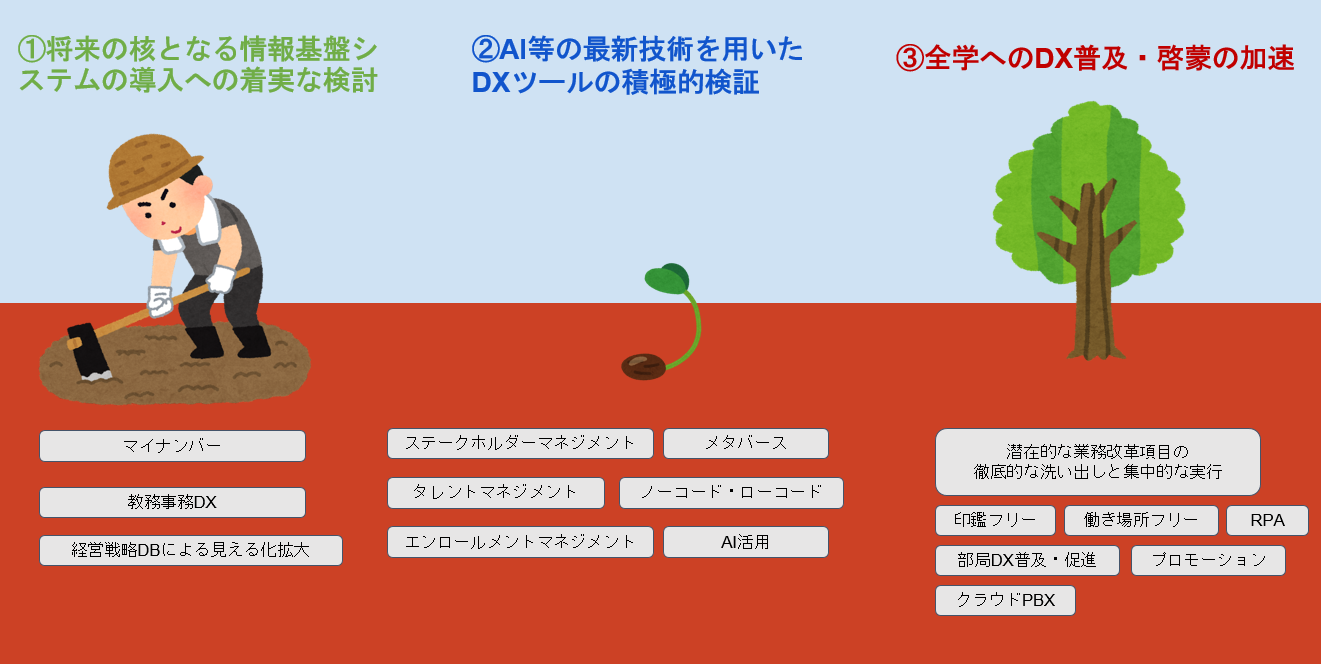 ①将来の核となる情報基盤システムの導入への着実な検討

②AI等の最新技術を用いたDXツールの積極的検証

③全学へのDX普及・啓蒙の加速

マイナンバー

教務事務DX

経営戦略DBによる見える化拡大

ステークホルダーマネジメント

メタバース

タレントマネジメント

ノーコード・ローコード

エンロールメントマネジメント

AI活用

潜在的な業務改革項目の徹底的な洗い出しと集中的な実行

印鑑フリー

働き場所フリー

RPA

部局DX普及・促進

プロモーション

クラウドPBX